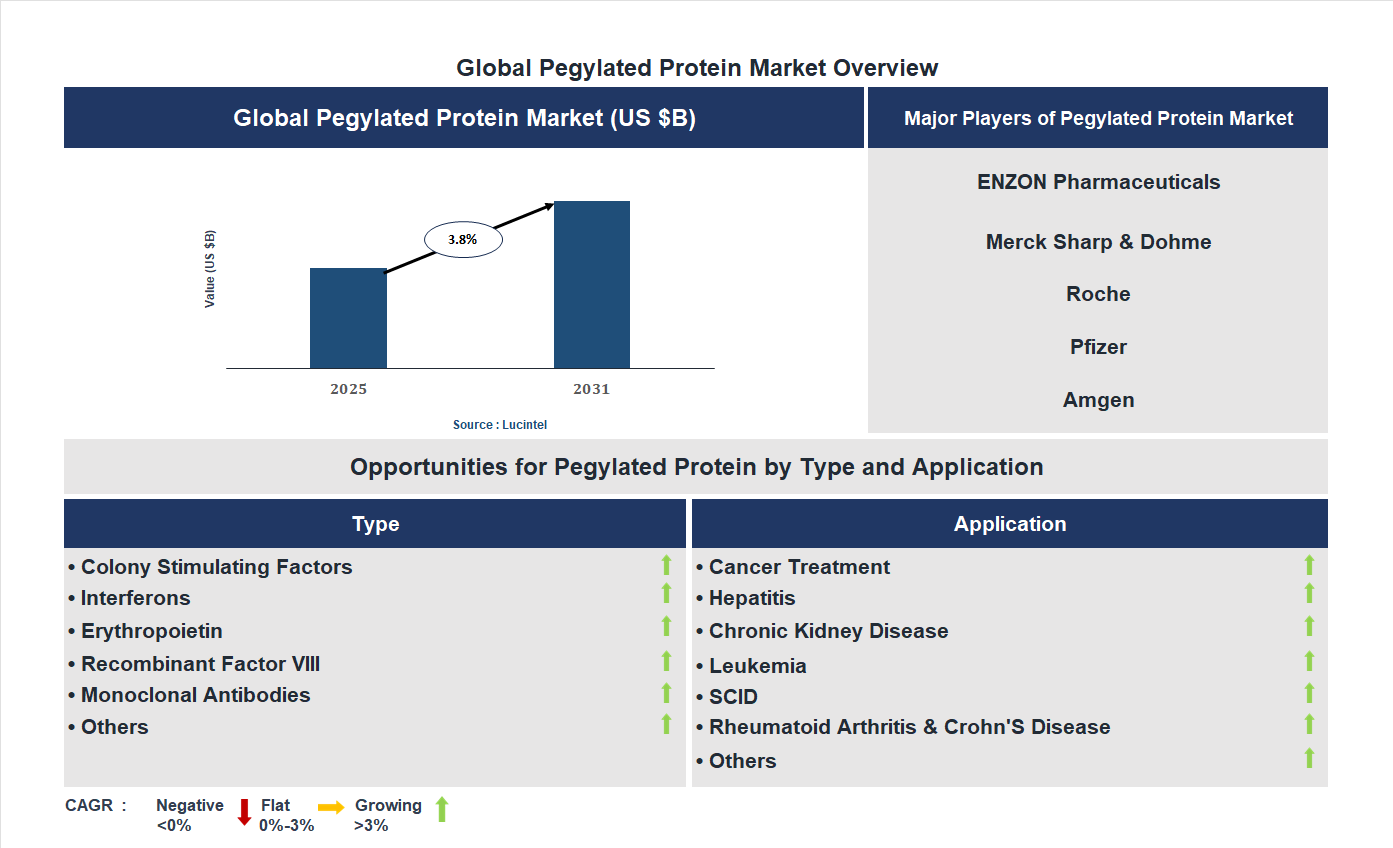 Global Pegylated Protein Market Overview

Global Pegylated Protein Market (US $B)

Value (US $B)

3.8%

2025

2031

Source : Lucintel

Major Players of Pegylated Protein Market

ENZON Pharmaceuticals

Merck Sharp & Dohme

Roche

Pfizer

Amgen

Opportunities for Pegylated Protein by Type and Application

Type

• Colony Stimulating Factors
• Interferons
• Erythropoietin
• Recombinant Factor VIII
• Monoclonal Antibodies
• Others

Application

• Cancer Treatment
• Hepatitis
• Chronic Kidney Disease
• Leukemia
• SCID
• Rheumatoid Arthritis & Crohn'S Disease
• Others

CAGR : Negative <0% Flat 0%-3% Growing >3%